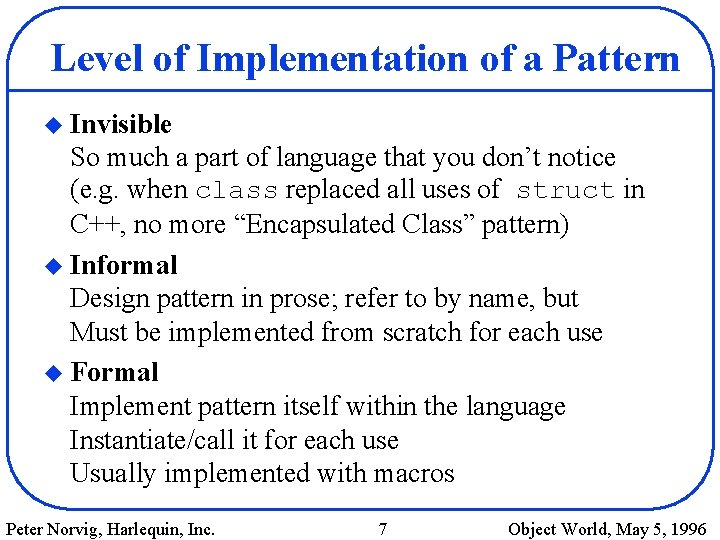 Level of Implementation of a Pattern

◆ Invisible
So much a part of language that you don't notice (e.g. when class replaced all uses of struct in C++, no more "Encapsulated Class" pattern)

◆ Informal
Design pattern in prose; refer to by name, but Must be implemented from scratch for each use

◆ Formal
Implement pattern itself within the language
Instantiate/call it for each use
Usually implemented with macros

Peter Norvig, Harlequin, Inc. 7 Object World, May 5, 1996